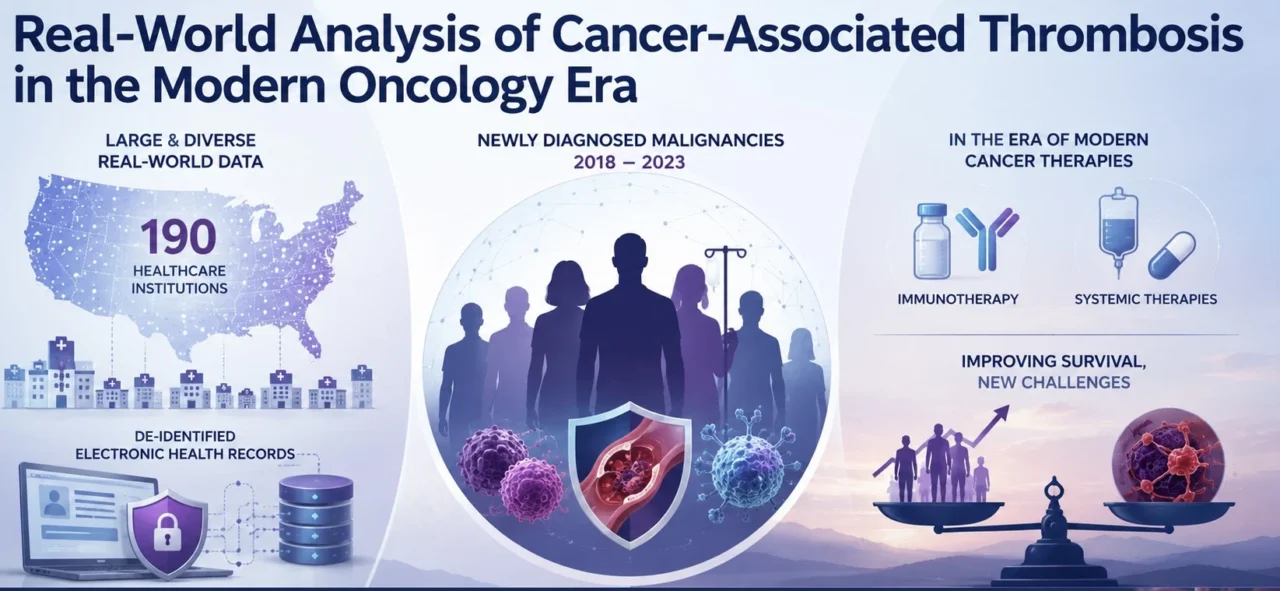 Real-World Analysis of Cancer-Associated Thrombosis in the Modern Oncology Era

LARGE & DIVERSE REAL-WORLD DATA

190 HEALTHCARE INSTITUTIONS

DE-IDENTIFIED ELECTRONIC HEALTH RECORDS

NEWLY DIAGNOSED MALIGNANCIES 2018 – 2023

IN THE ERA OF MODERN CANCER THERAPIES

IMMUNOTHERAPY

SYSTEMIC THERAPIES

IMPROVING SURVIVAL, NEW CHALLENGES